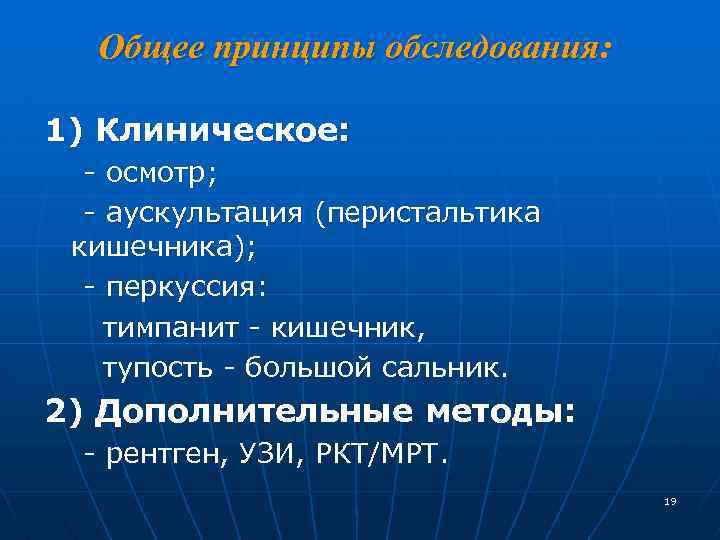 Общее принципы обследования:

1) Клиническое:
- осмотр;
- аускультация (перистальтика кишечника);
- перкуссия:
тимпанит - кишечник,
тупость - большой сальник.

2) Дополнительные методы:
- рентген, УЗИ, РКТ/МРТ.

19